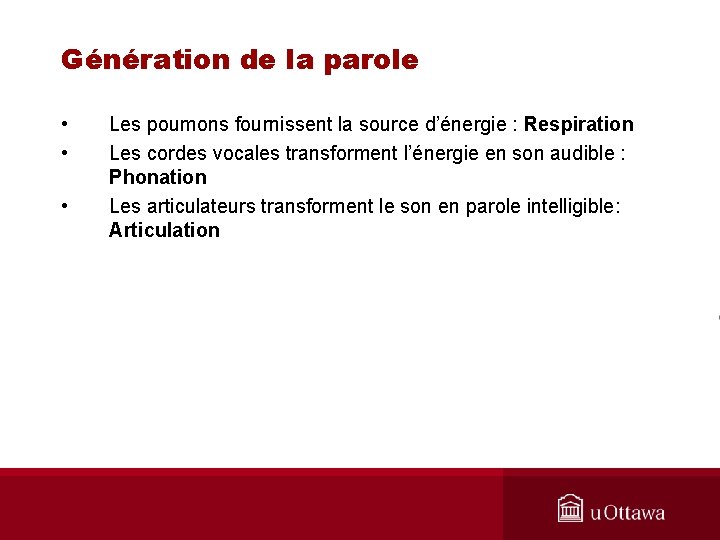 Génération de la parole

• Les poumons fournissent la source d'énergie : Respiration

• Les cordes vocales transforment l'énergie en son audible : Phonation

• Les articulateurs transforment le son en parole intelligible: Articulation

uOttawa